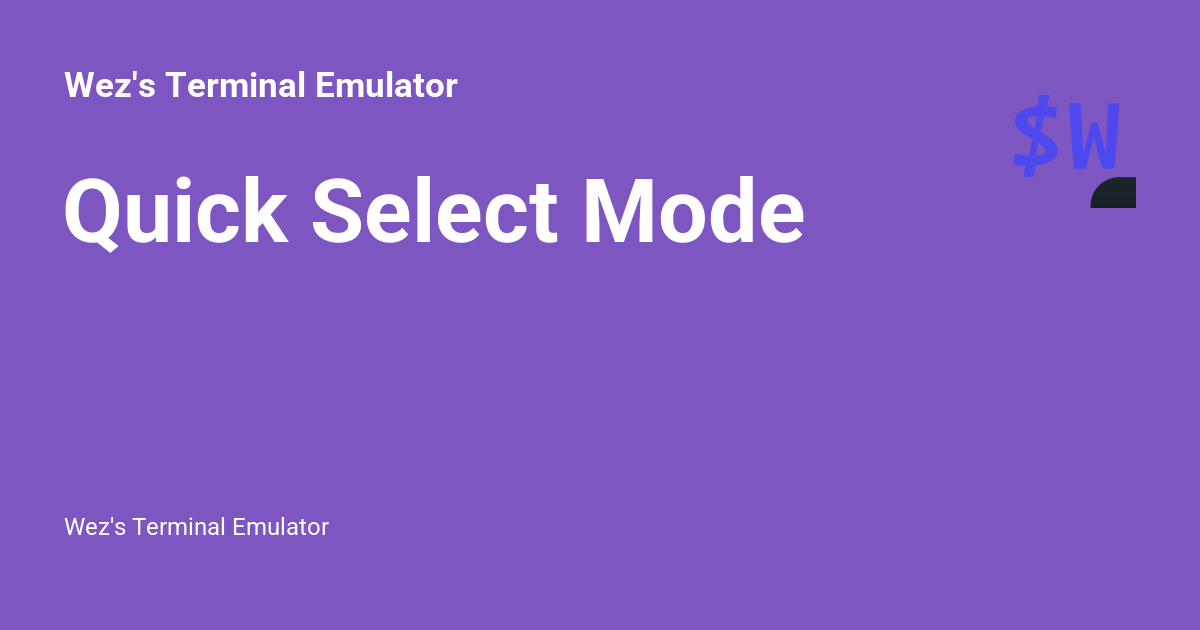 Wez's Terminal Emulator

$W

Quick Select Mode

Wez's Terminal Emulator